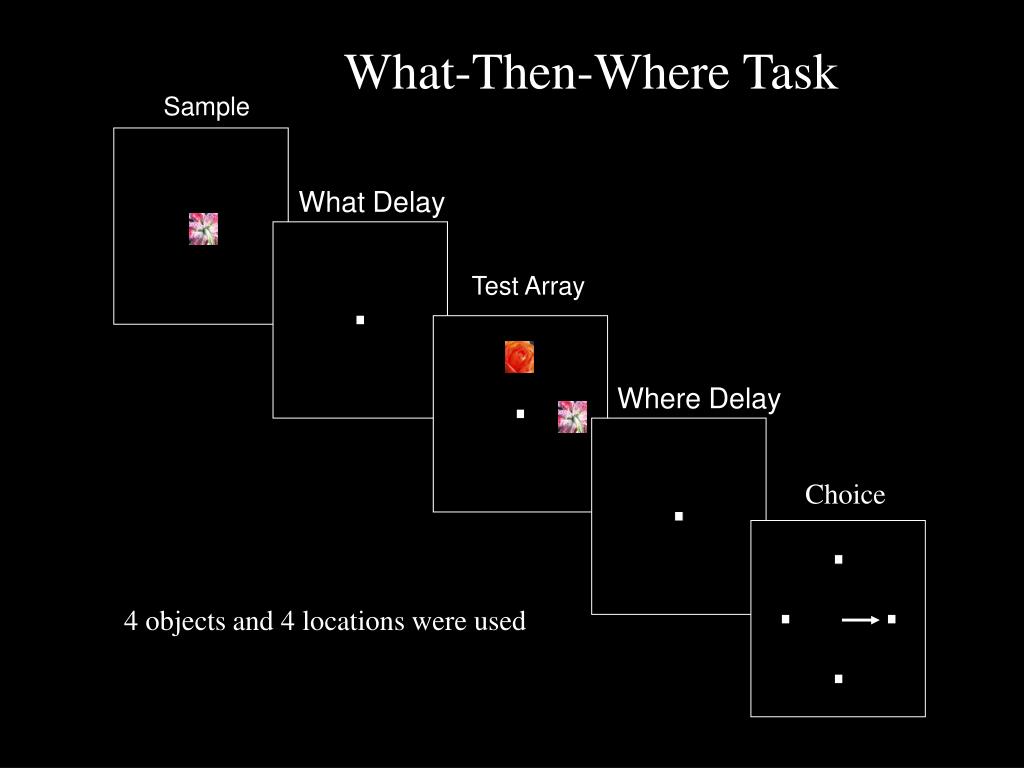 What-Then-Where Task

Sample

What Delay

Test Array

Where Delay

Choice

4 objects and 4 locations were used